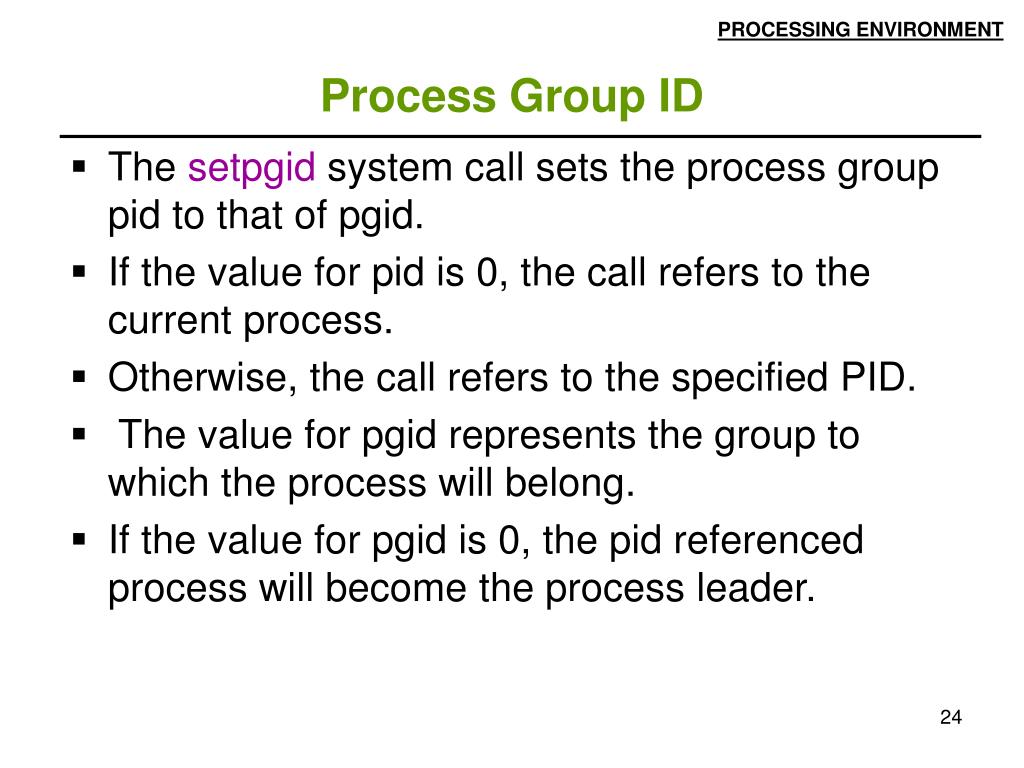 PROCESSING ENVIRONMENT

Process Group ID

▪ The setpgid system call sets the process group pid to that of pgid.
▪ If the value for pid is 0, the call refers to the current process.
▪ Otherwise, the call refers to the specified PID.
▪ The value for pgid represents the group to which the process will belong.
▪ If the value for pgid is 0, the pid referenced process will become the process leader.

24